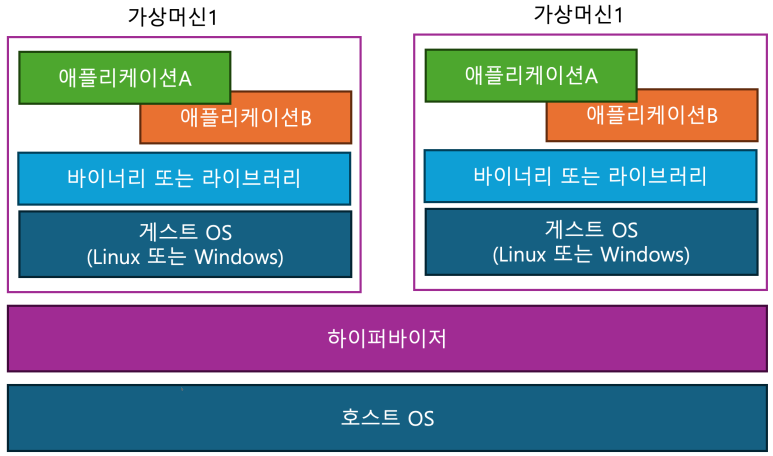 가상머신1

애플리케이션A

애플리케이션B

바이너리 또는 라이브러리

게스트 OS
(Linux 또는 Windows)

가상머신1

애플리케이션A

애플리케이션B

바이너리 또는 라이브러리

게스트 OS
(Linux 또는 Windows)

하이퍼바이저

호스트 OS